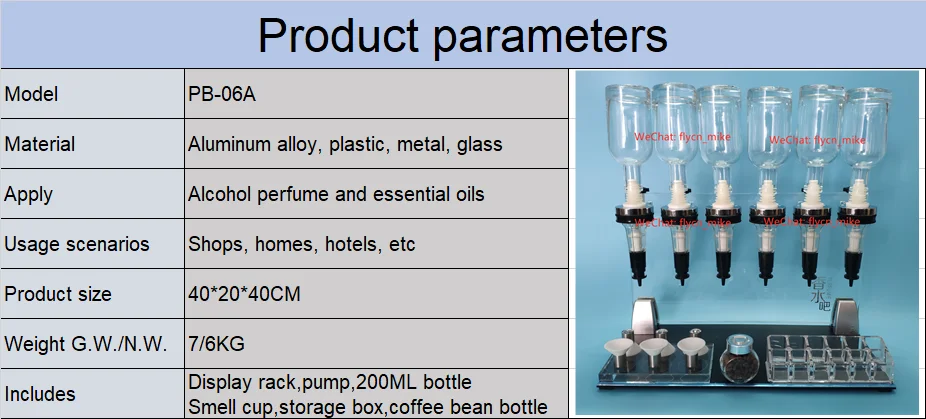 Product parameters

| Model | PB-06A |
|---|---|
| Material | Aluminum alloy, plastic, metal, glass |
| Apply | Alcohol perfume and essential oils |
| Usage scenarios | Shops, homes, hotels, etc |
| Product size | 40*20*40CM |
| Weight G.W./N.W. | 7/6KG |
| Includes | Display rack,pump,200ML bottle Smell cup,storage box,coffee bean bottle |

WeChat: flycn_mike
WeChat: flycn_mike
WeChat: flycn_mike
WeChat: flycn_mike
香水吧